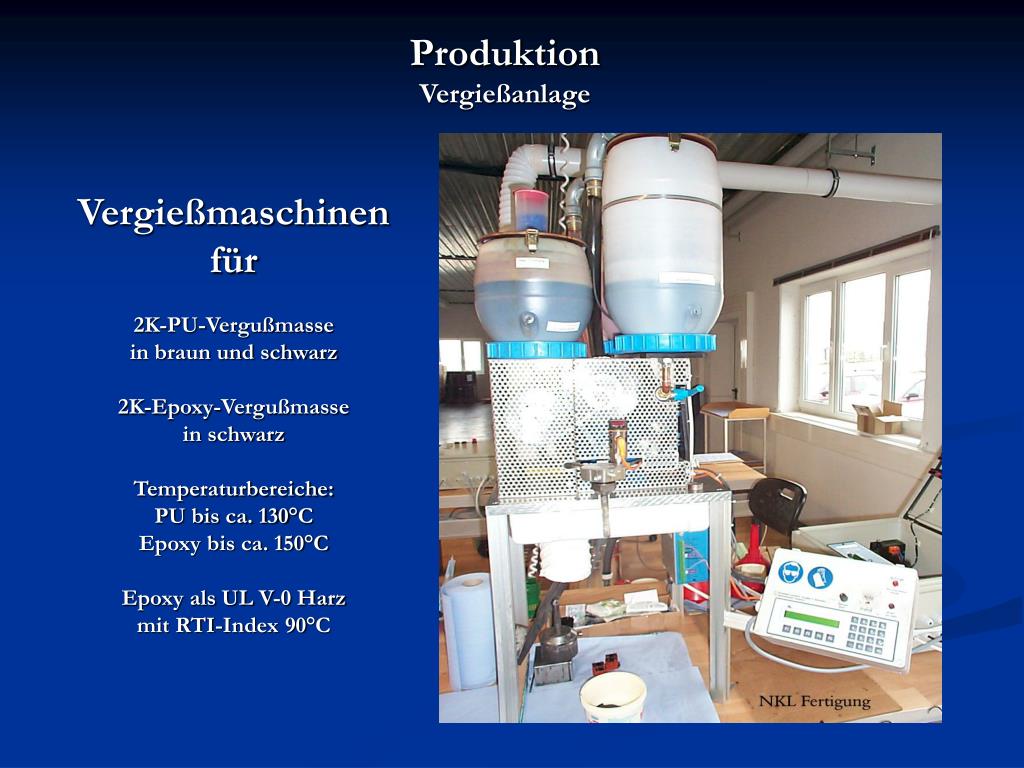 Produktion
Vergießanlage

Vergießmaschinen für

2K-PU-Vergußmasse
in braun und schwarz

2K-Epoxy-Vergußmasse
in schwarz

Temperaturbereiche:
PU bis ca. 130°C
Epoxy bis ca. 150°C

Epoxy als UL V-0 Harz
mit RTI-Index 90°C

NKL Fertigung